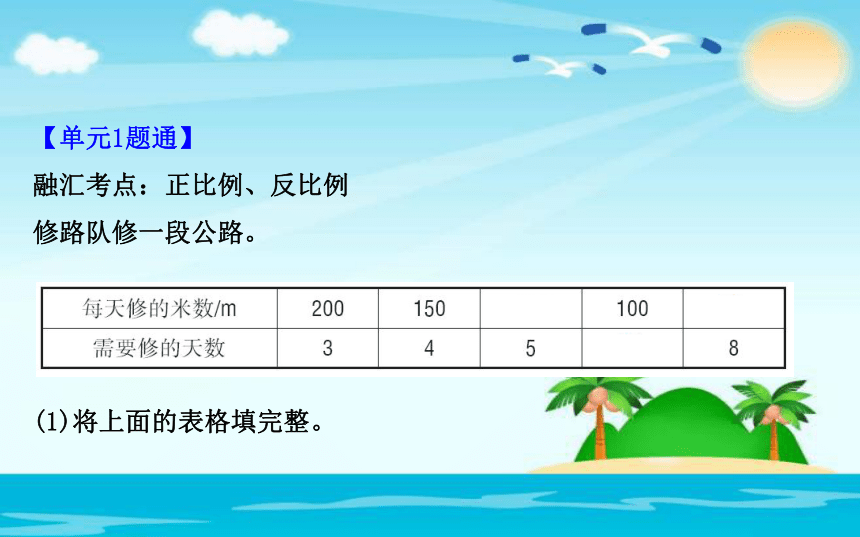 【单元1题通】
融汇考点：正比例、反比例
修路队修一段公路。

| 每天修的米数/m | 200 | 150 |  | 100 |  |
|---|---|---|---|---|---|
| 需要修的天数 | 3 | 4 | 5 |  | 8 |

(1)将上面的表格填完整。